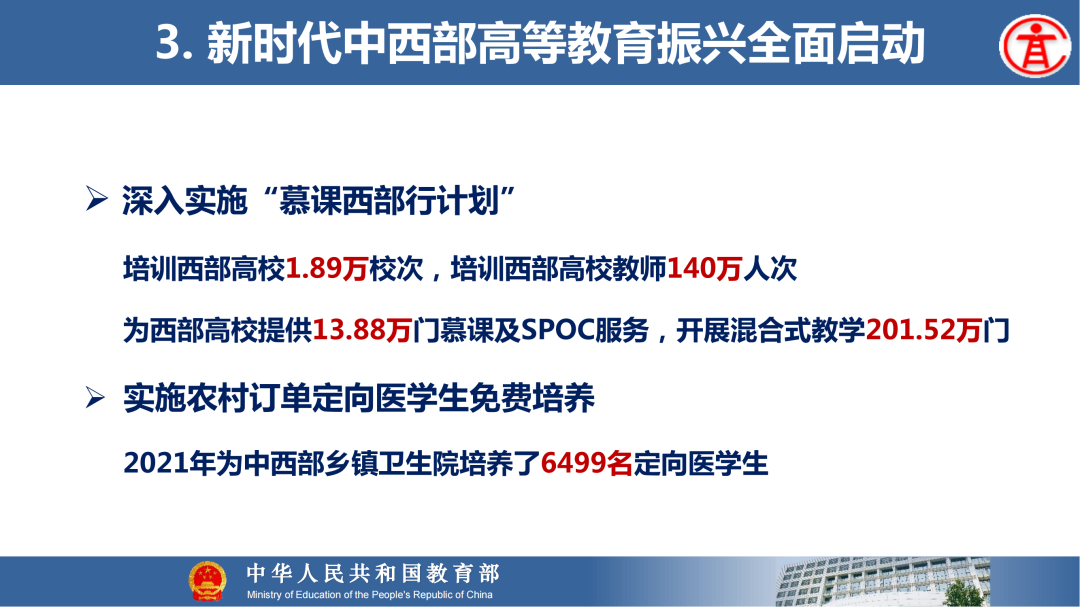 3. 新时代中西部高等教育振兴全面启动

➢ 深入实施“慕课西部行计划”

培训西部高校1.89万校次，培训西部高校教师140万人次

为西部高校提供13.88万门慕课及SPOC服务，开展混合式教学201.52万门

➢ 实施农村订单定向医学生免费培养

2021年为中西部乡镇卫生院培养了6499名定向医学生

中华人民共和国教育部
Ministry of Education of the People's Republic of China